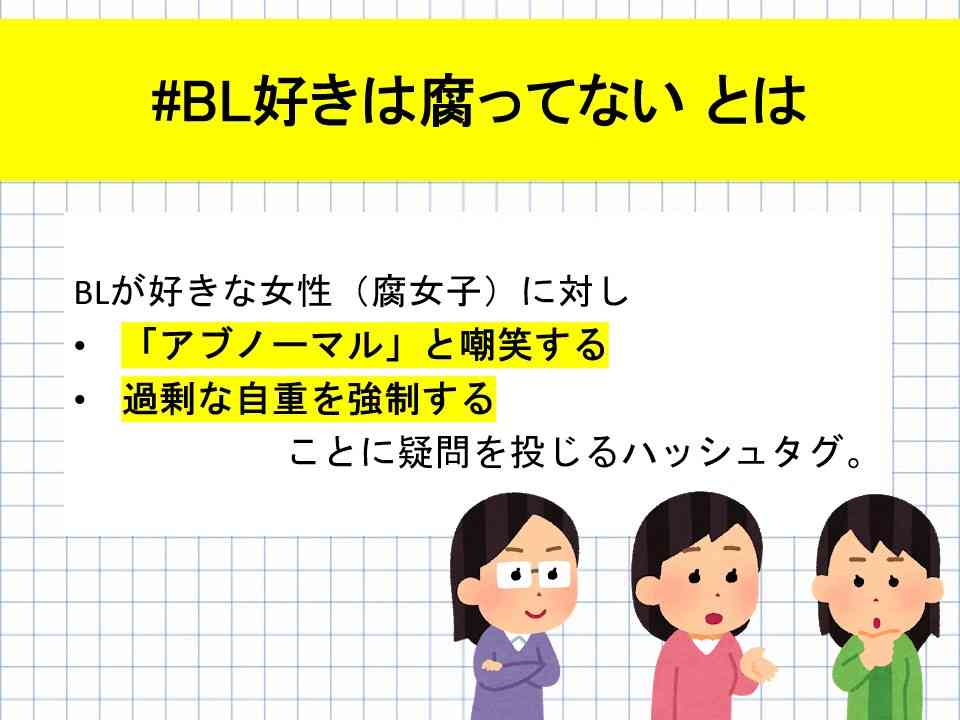 #BL好きは腐ってない とは

BLが好きな女性（腐女子）に対し
• 「アブノーマル」と嘲笑する
• 過剰な自重を強制する
ことに疑問を投じるハッシュタグ。